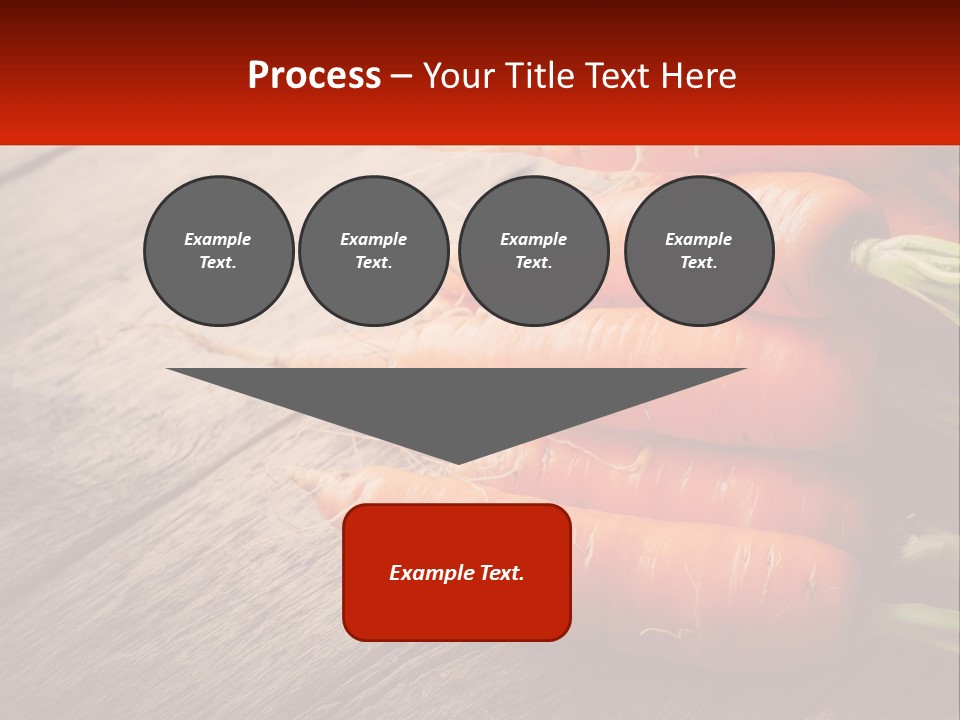 Process – Your Title Text Here

Example Text.

Example Text.

Example Text.

Example Text.

Example Text.